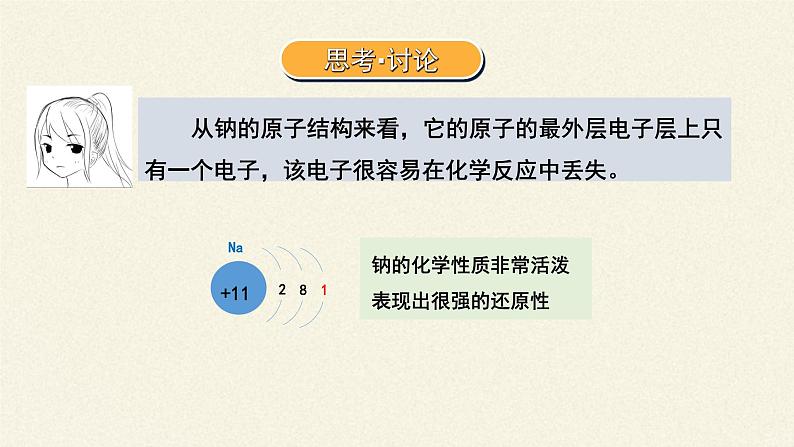 思考·讨论

从钠的原子结构来看，它的原子的最外层电子层上只有一个电子，该电子很容易在化学反应中丢失。

Na

+11

2 8 1

钠的化学性质非常活泼
表现出很强的还原性